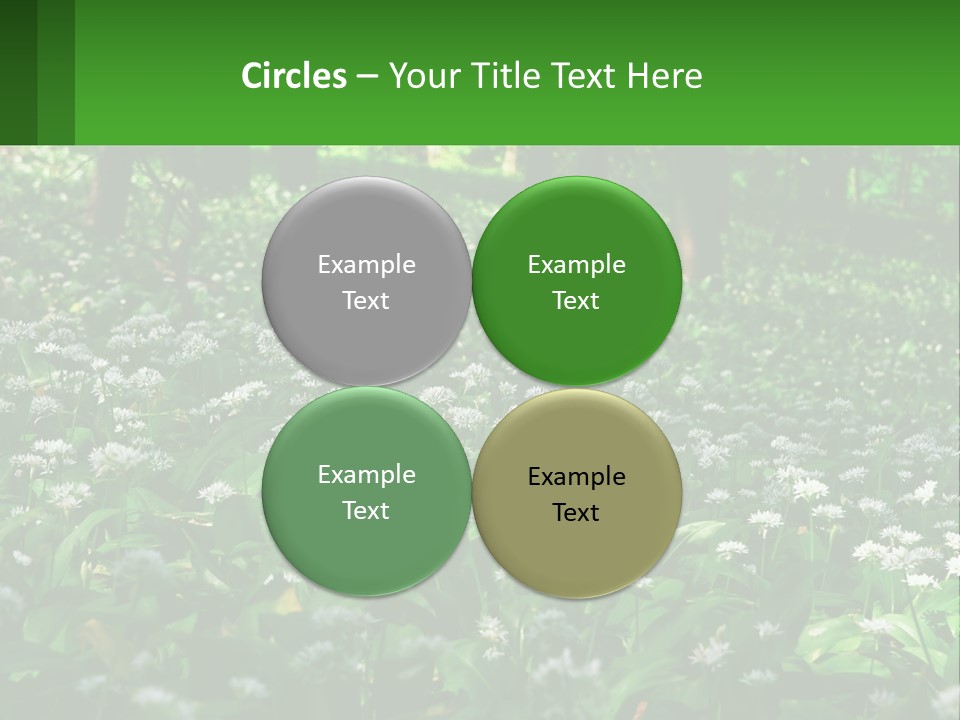 Circles – Your Title Text Here

Example Text

Example Text

Example Text

Example Text